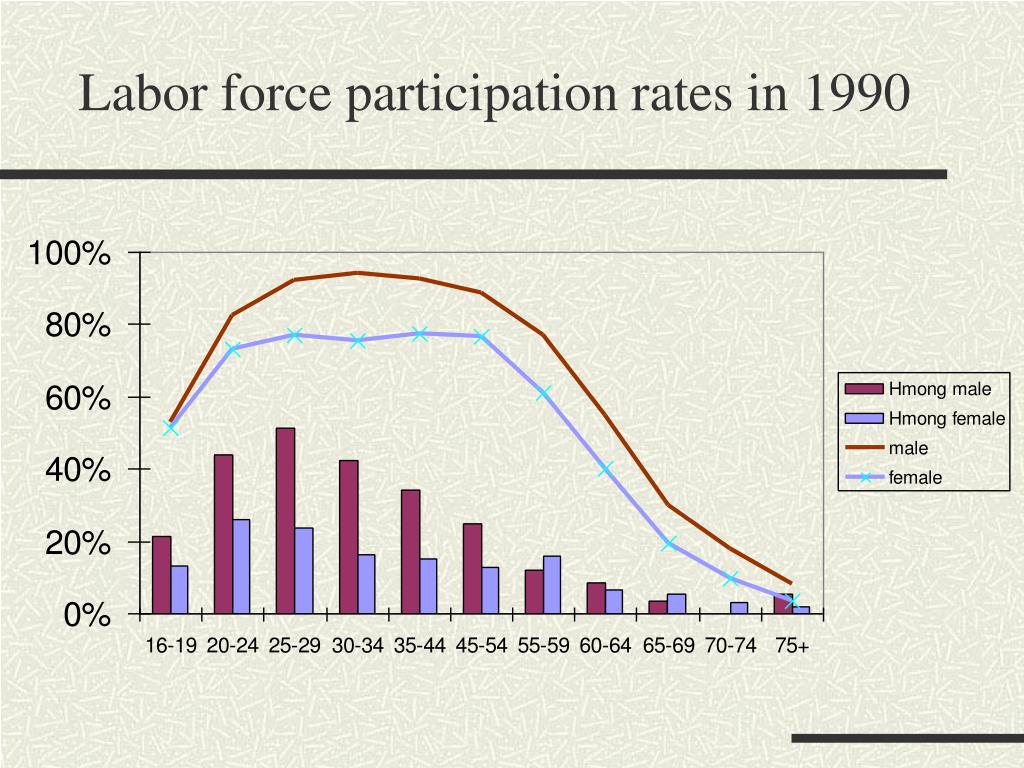 Labor force participation rates in 1990

100%
80%
60%
40%
20%
0%

16-19 20-24 25-29 30-34 35-44 45-54 55-59 60-64 65-69 70-74 75+

Hmong male
Hmong female
male
female